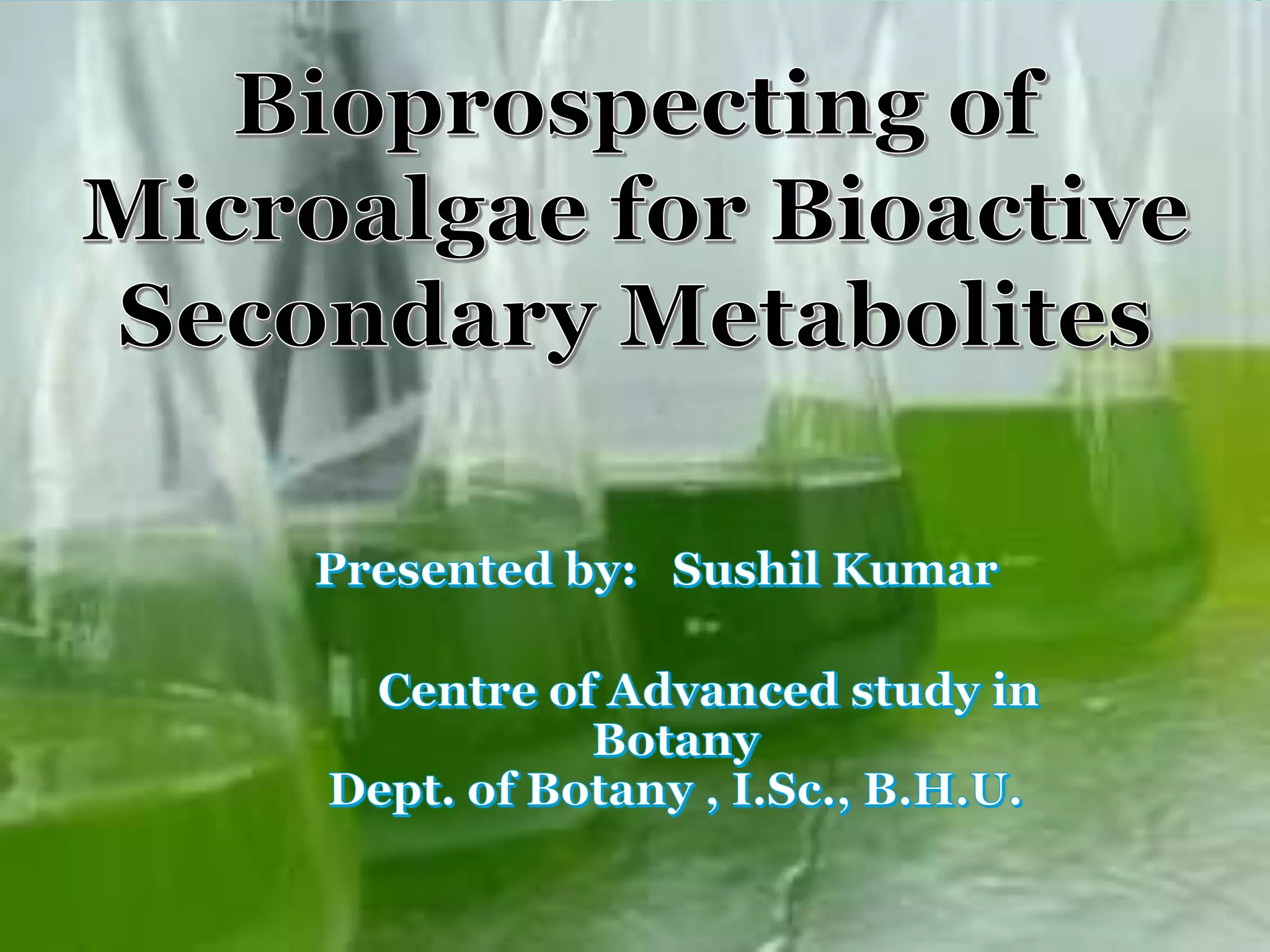 Bioprospecting of Microalgae for Bioactive Secondary Metabolites

Presented by: Sushil Kumar

Centre of Advanced study in Botany
Dept. of Botany , I.Sc., B.H.U.